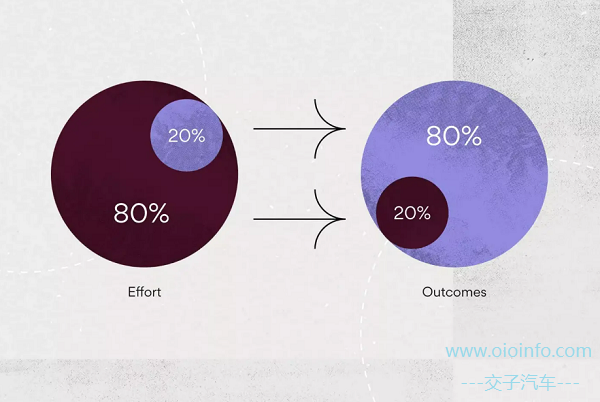 20%

80%

Effort

80%

20%

Outcomes

www.oioinfo.com
---交子汽车---